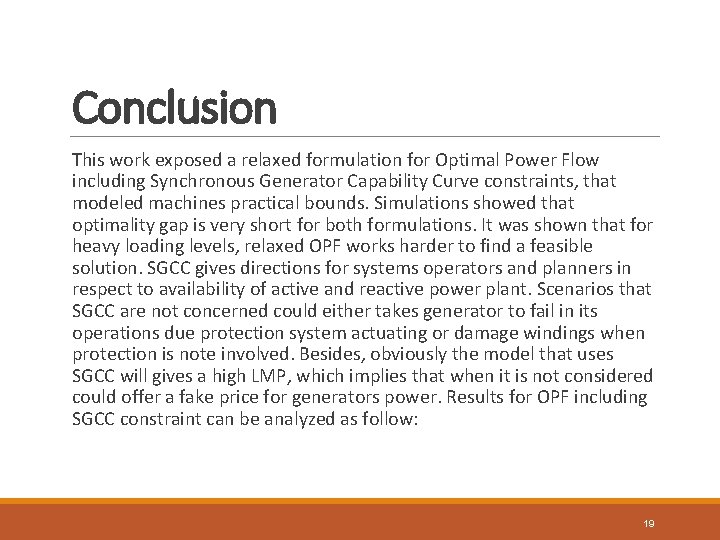 Conclusion

This work exposed a relaxed formulation for Optimal Power Flow including Synchronous Generator Capability Curve constraints, that modeled machines practical bounds. Simulations showed that optimality gap is very short for both formulations. It was shown that for heavy loading levels, relaxed OPF works harder to find a feasible solution. SGCC gives directions for systems operators and planners in respect to availability of active and reactive power plant. Scenarios that SGCC are not concerned could either takes generator to fail in its operations due protection system actuating or damage windings when protection is note involved. Besides, obviously the model that uses SGCC will gives a high LMP, which implies that when it is not considered could offer a fake price for generators power. Results for OPF including SGCC constraint can be analyzed as follow:

19